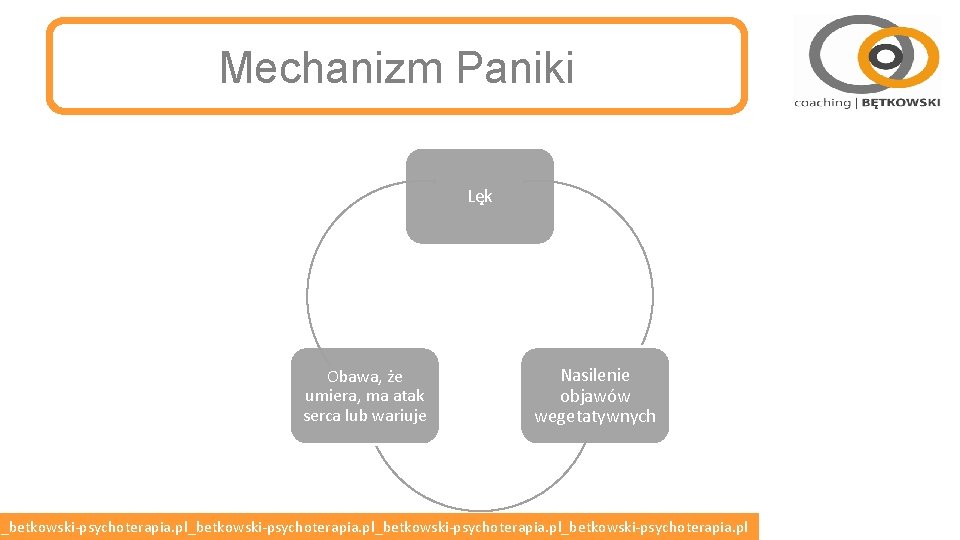 Mechanizm Paniki

coaching | BĘTKOWSKI

Lęk

Nasilenie objawów wegetatywnych

Obawa, że umiera, ma atak serca lub wariuje

_betkowski-psychoterapia.pl_betkowski-psychoterapia.pl_betkowski-psychoterapia.pl_betkowski-psychoterapia.pl